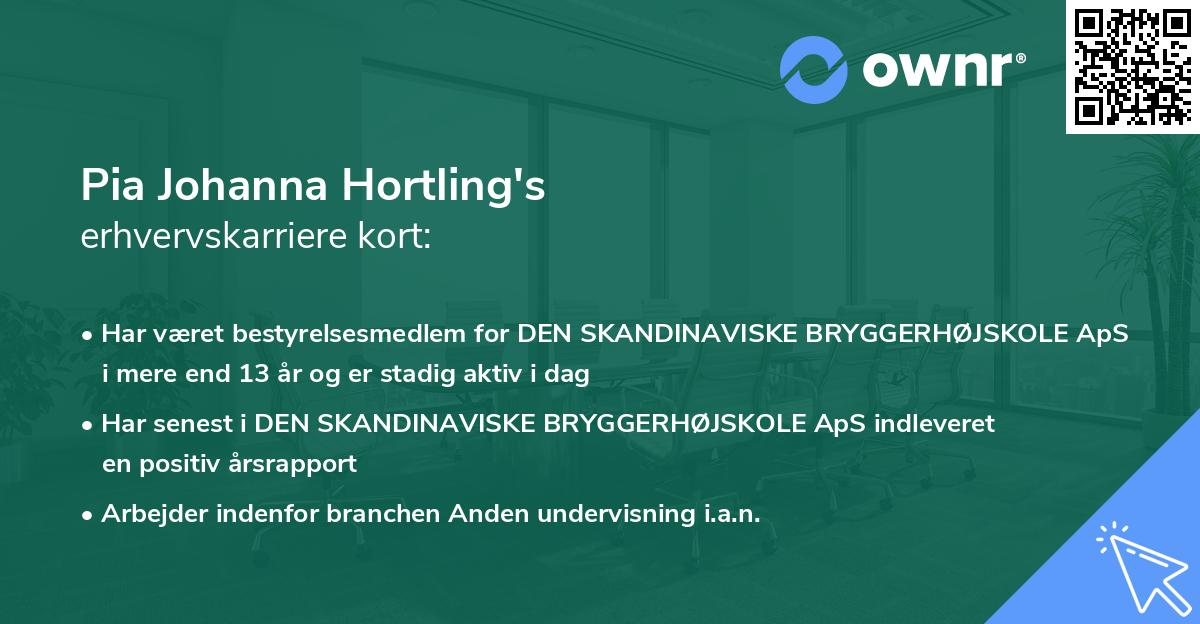 ownr®

Pia Johanna Hortling's
erhvervskarriere kort:

• Har været bestyrelsesmedlem for DEN SKANDINAVISKE BRYGGERHØJSKOLE ApS i mere end 13 år og er stadig aktiv i dag

• Har senest i DEN SKANDINAVISKE BRYGGERHØJSKOLE ApS indleveret en positiv årsrapport

• Arbejder indenfor branchen Anden undervisning i.a.n.